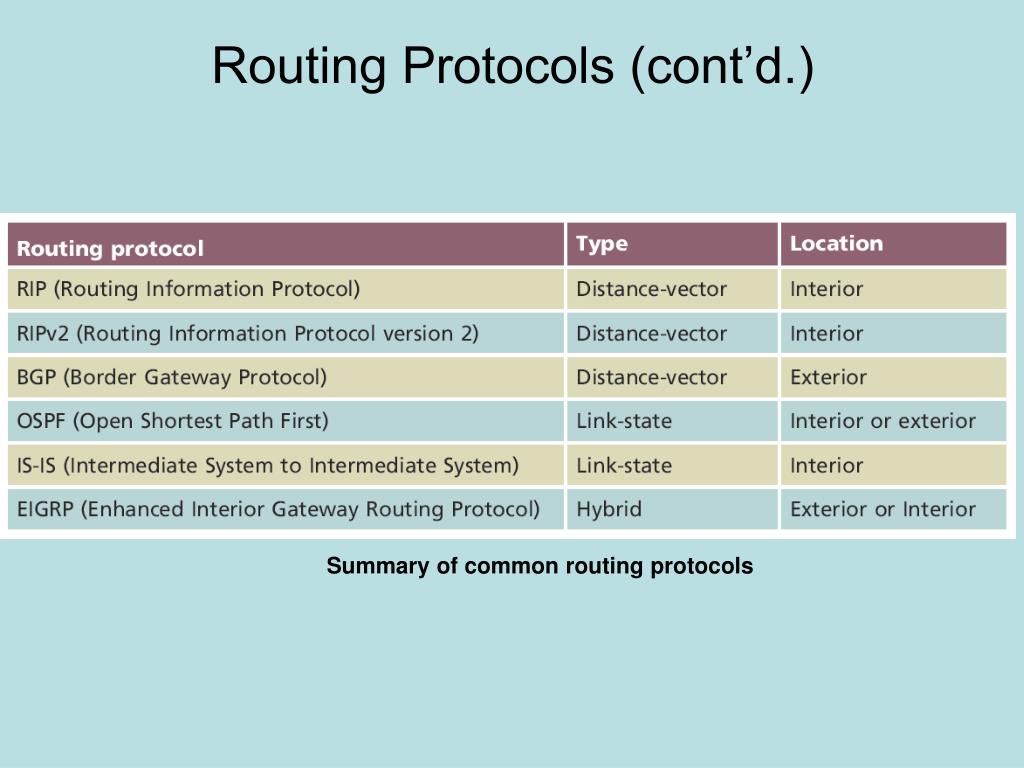 Routing Protocols (cont’d.)

| Routing protocol | Type | Location |
|---|---|---|
| RIP (Routing Information Protocol) | Distance-vector | Interior |
| RIPv2 (Routing Information Protocol version 2) | Distance-vector | Interior |
| BGP (Border Gateway Protocol) | Distance-vector | Exterior |
| OSPF (Open Shortest Path First) | Link-state | Interior or exterior |
| IS-IS (Intermediate System to Intermediate System) | Link-state | Interior |
| EIGRP (Enhanced Interior Gateway Routing Protocol) | Hybrid | Exterior or Interior |

Summary of common routing protocols